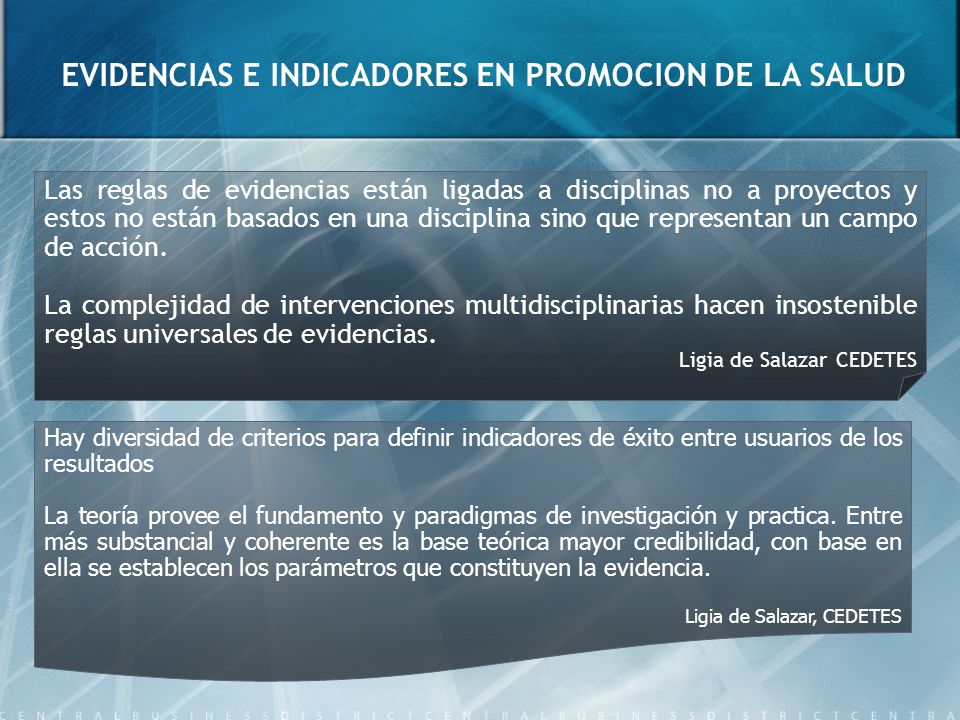 EVIDENCIAS E INDICADORES EN PROMOCION DE LA SALUD

Las reglas de evidencias están ligadas a disciplinas no a proyectos y estos no están basados en una disciplina sino que representan un campo de acción.

La complejidad de intervenciones multidisciplinarias hacen insostenible reglas universales de evidencias.

Ligia de Salazar CEDETES

Hay diversidad de criterios para definir indicadores de éxito entre usuarios de los resultados

La teoría provee el fundamento y paradigmas de investigación y practica. Entre más substancial y coherente es la base teórica mayor credibilidad, con base en ella se establecen los parámetros que constituyen la evidencia.

Ligia de Salazar, CEDETES

CENTRALBUSINESSDISTRICTCENTRALBUSINESSDISTRICTCENTRA